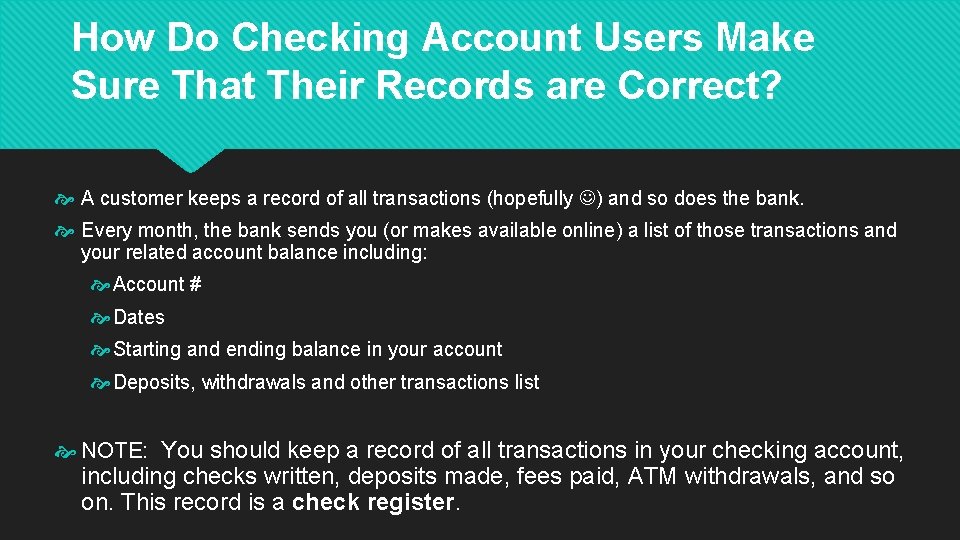 How Do Checking Account Users Make Sure That Their Records are Correct?

A customer keeps a record of all transactions (hopefully ☺) and so does the bank.

Every month, the bank sends you (or makes available online) a list of those transactions and your related account balance including:

Account #

Dates

Starting and ending balance in your account

Deposits, withdrawals and other transactions list

NOTE: You should keep a record of all transactions in your checking account, including checks written, deposits made, fees paid, ATM withdrawals, and so on. This record is a check register.